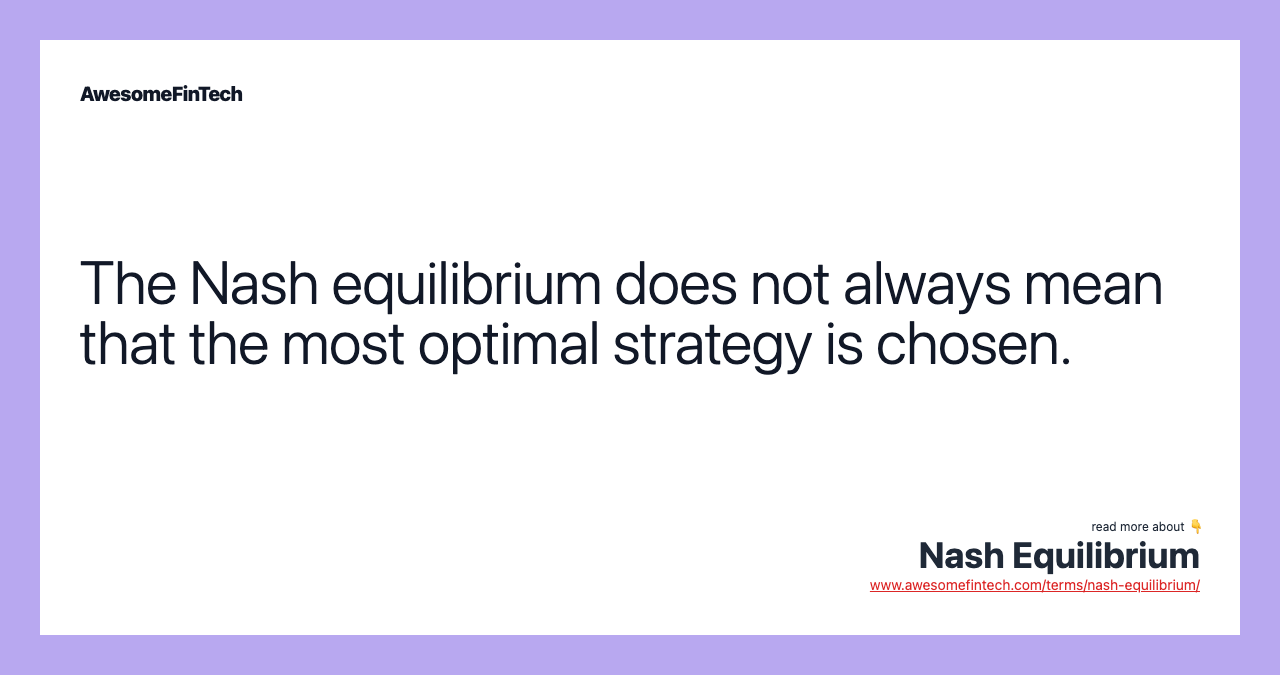 AwesomeFinTech

The Nash equilibrium does not always mean that the most optimal strategy is chosen.

read more about 👇
Nash Equilibrium
www.awesomefintech.com/terms/nash-equilibrium/